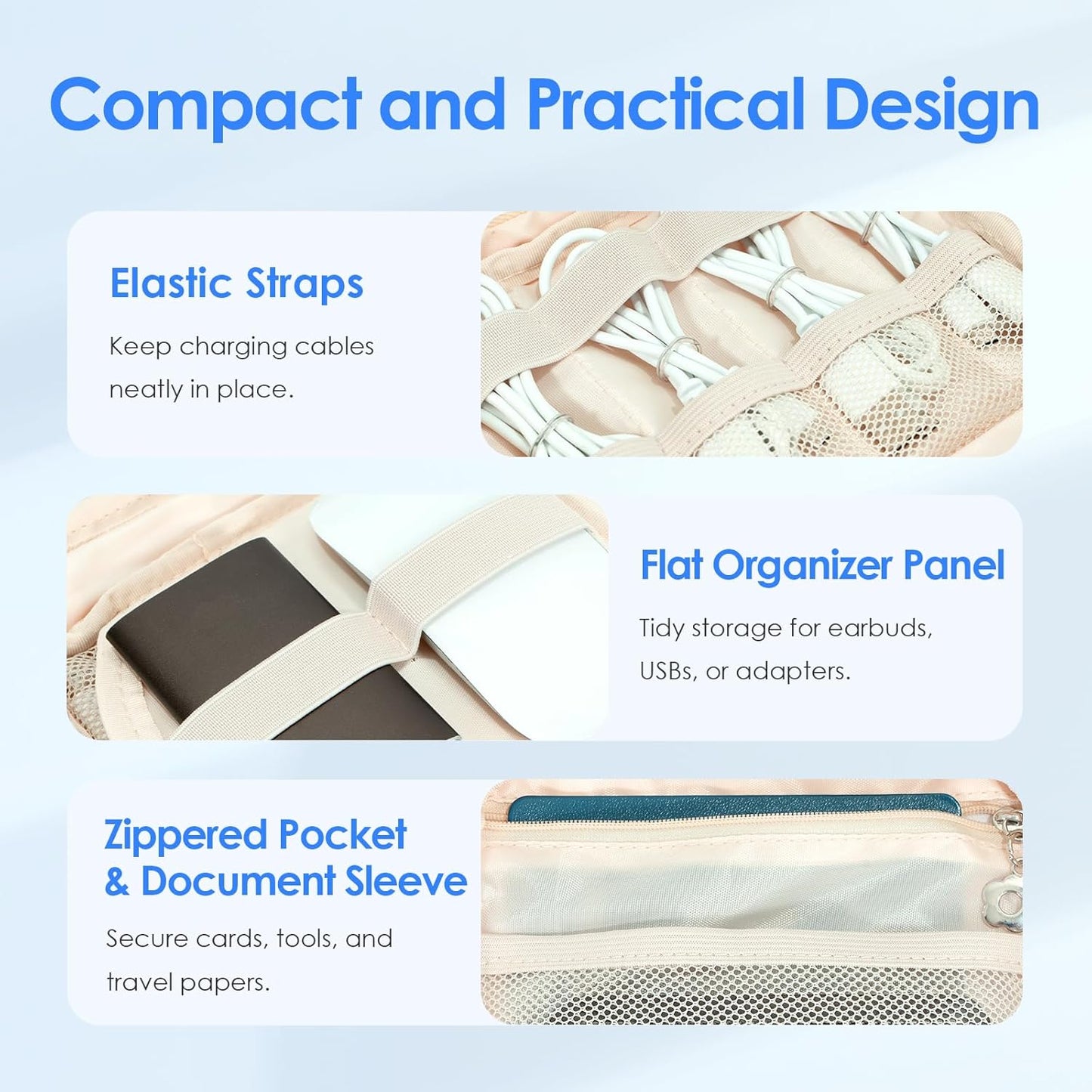 Compact and Practical Design

Elastic Straps

Keep charging cables neatly in place.

Flat Organizer Panel

Tidy storage for earbuds, USBs, or adapters.

Zippered Pocket & Document Sleeve

Secure cards, tools, and travel papers.